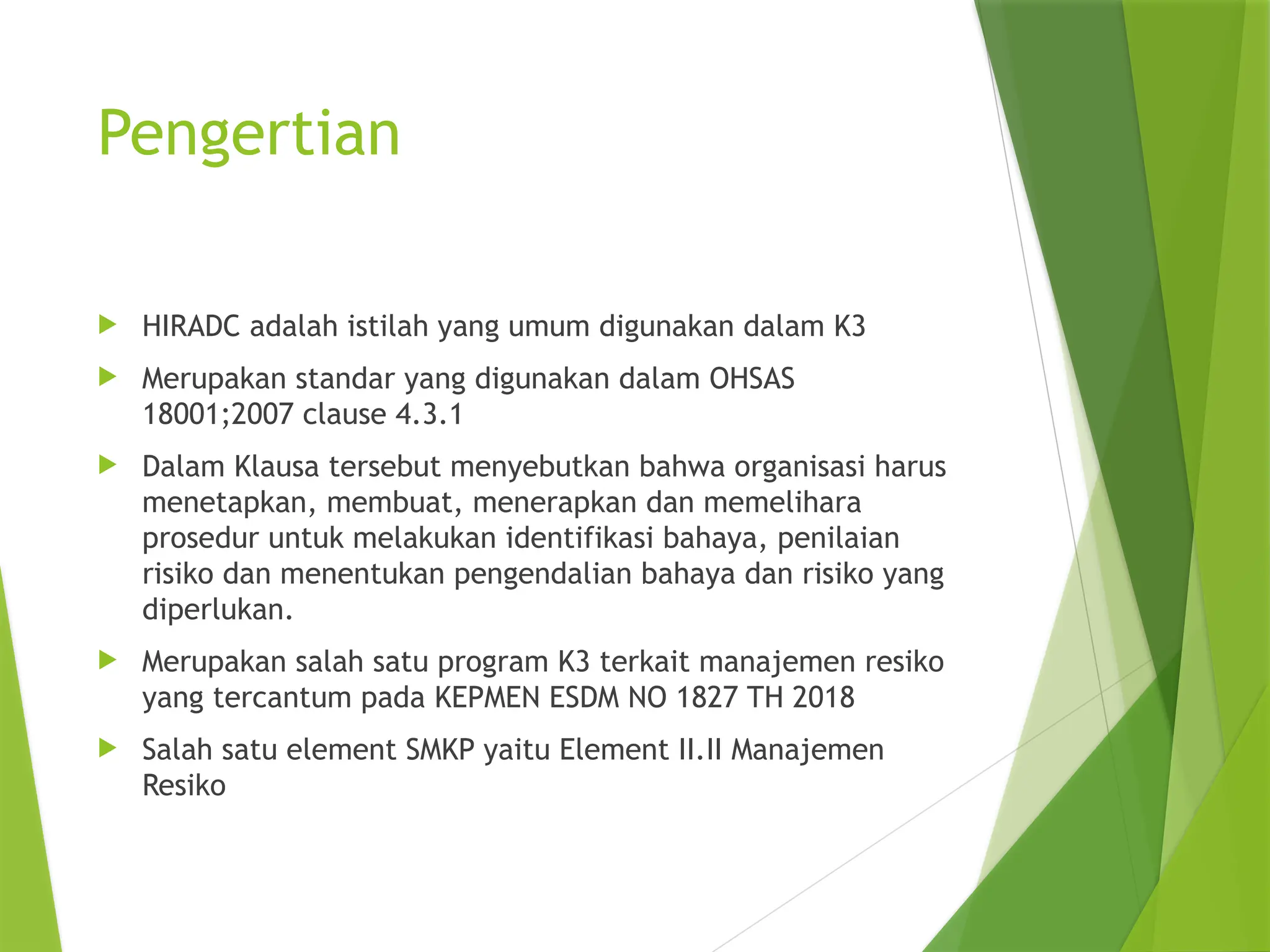 Pengertian

HIRADC adalah istilah yang umum digunakan dalam K3

Merupakan standar yang digunakan dalam OHSAS 18001;2007 clause 4.3.1

Dalam Klausa tersebut menyebutkan bahwa organisasi harus menetapkan, membuat, menerapkan dan memelihara prosedur untuk melakukan identifikasi bahaya, penilaian risiko dan menentukan pengendalian bahaya dan risiko yang diperlukan.

Merupakan salah satu program K3 terkait manajemen resiko yang tercantum pada KEPMEN ESDM NO 1827 TH 2018

Salah satu element SMKP yaitu Element II.II Manajemen Resiko